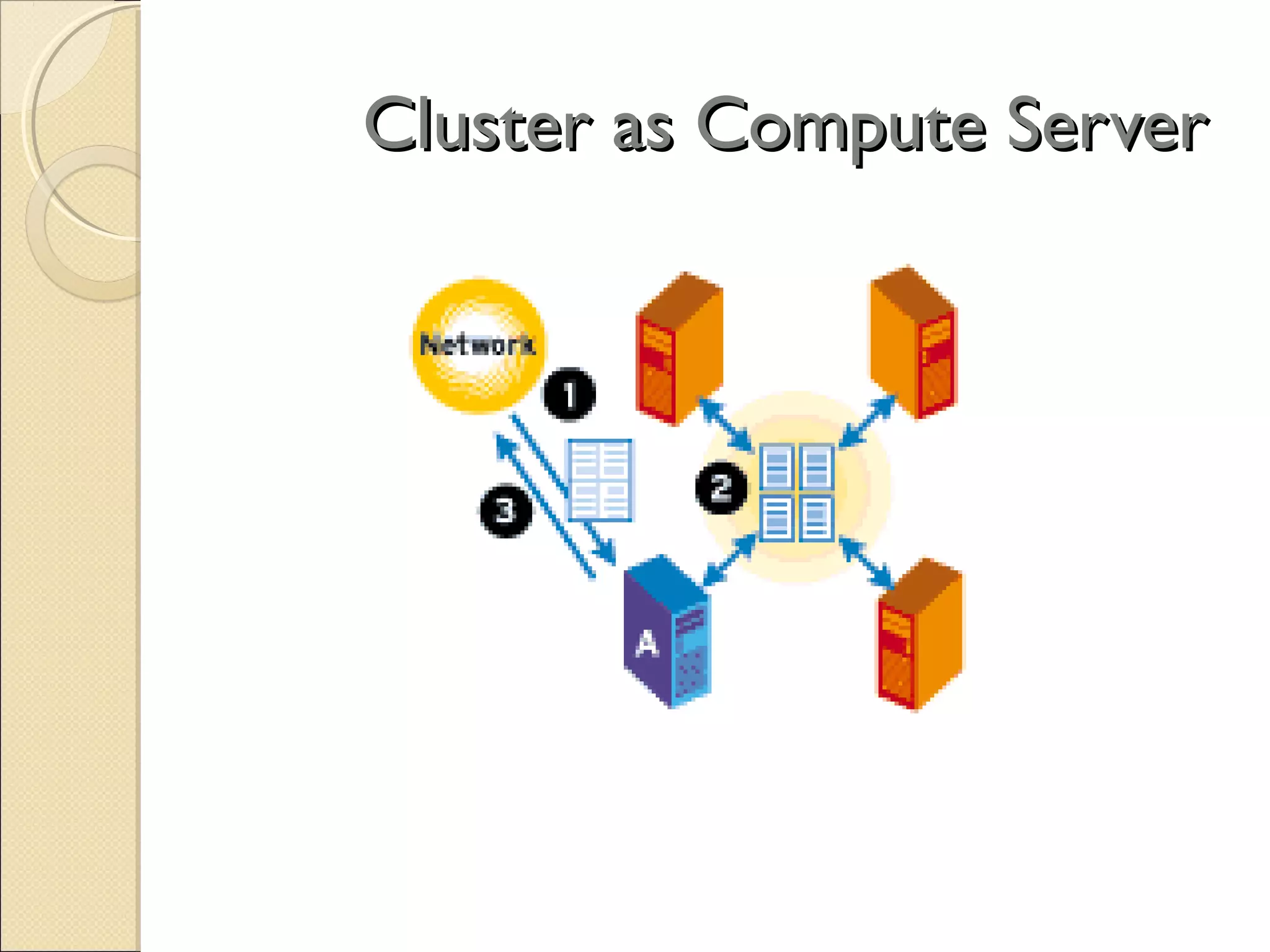 Cluster as Compute Server

Network

1

2

3

A